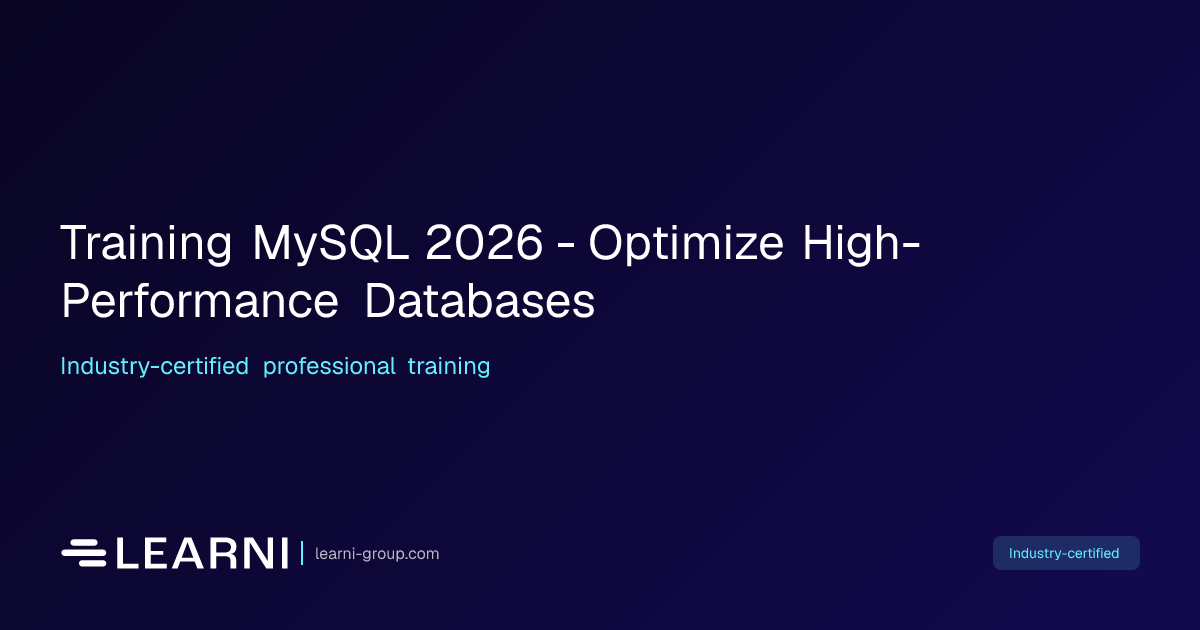 Training MySQL 2026 - Optimize High-Performance Databases

Industry-certified professional training

LEARNI | learni-group.com

Industry-certified